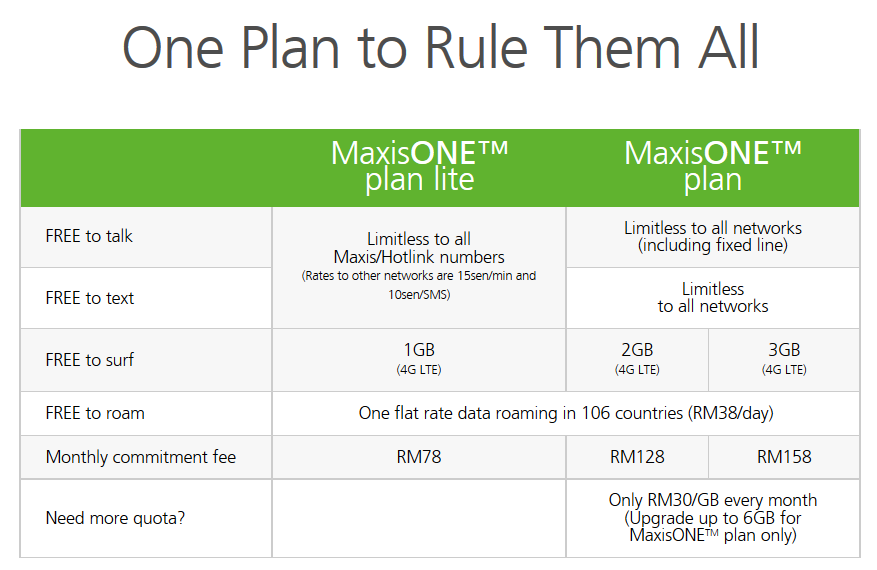 One Plan to Rule Them All

| | MaxisONE™ plan lite | MaxisONE™ plan | |
|---|---|---|---|
| FREE to talk | Limitless to all Maxis/Hotlink numbers (Rates to other networks are 15sen/min and 10sen/SMS) | Limitless to all networks (including fixed line) | |
| FREE to text | | Limitless to all networks | |
| FREE to surf | 1GB (4G LTE) | 2GB (4G LTE) | 3GB (4G LTE) |
| FREE to roam | One flat rate data roaming in 106 countries (RM38/day) | | |
| Monthly commitment fee | RM78 | RM128 | RM158 |
| Need more quota? | | Only RM30/GB every month (Upgrade up to 6GB for MaxisONE™ plan only) | |